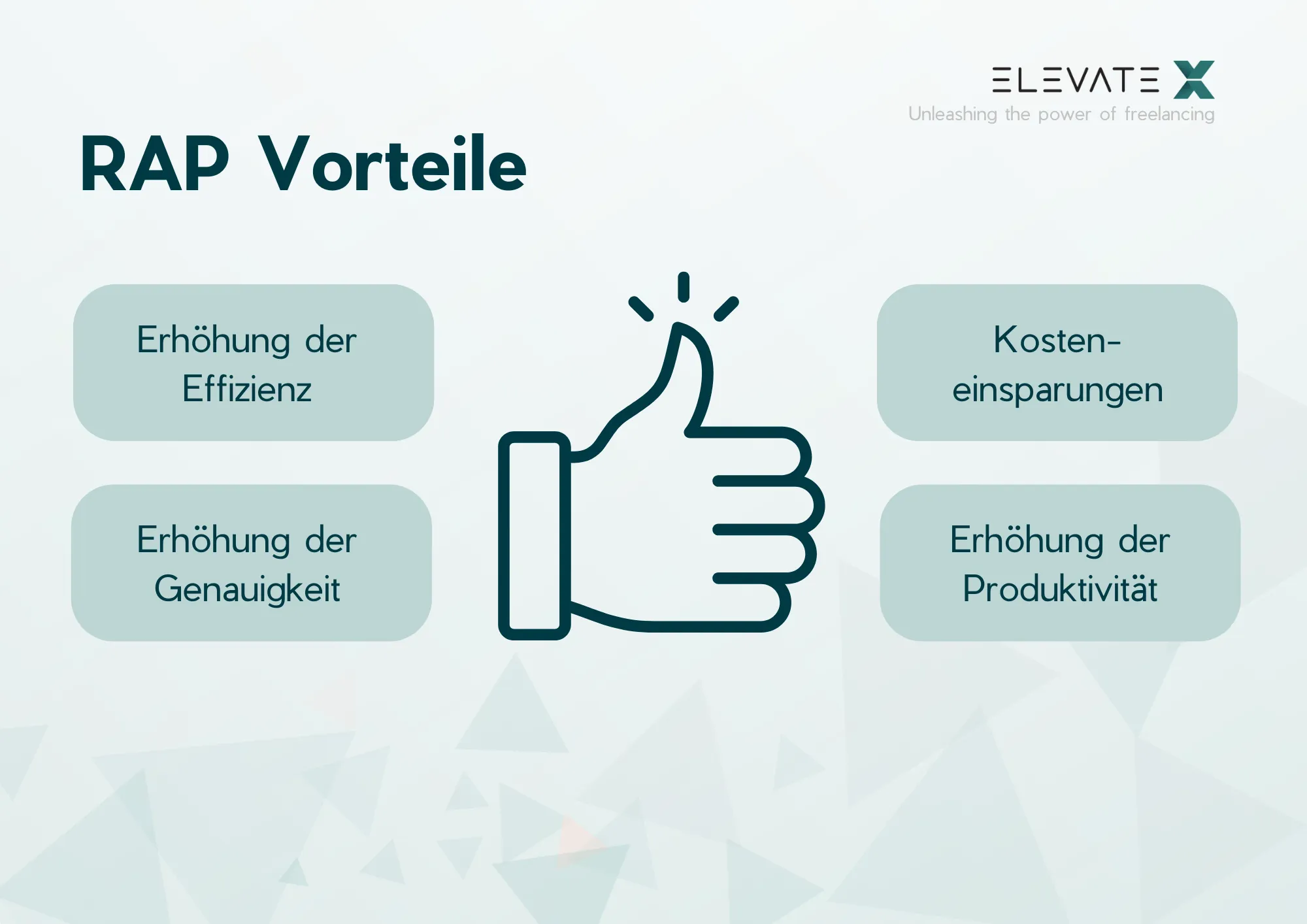 ELEVATE X
Unleashing the power of freelancing

RAP Vorteile

Erhöhung der Effizienz

Erhöhung der Genauigkeit

Kosteneinsparungen

Erhöhung der Produktivität